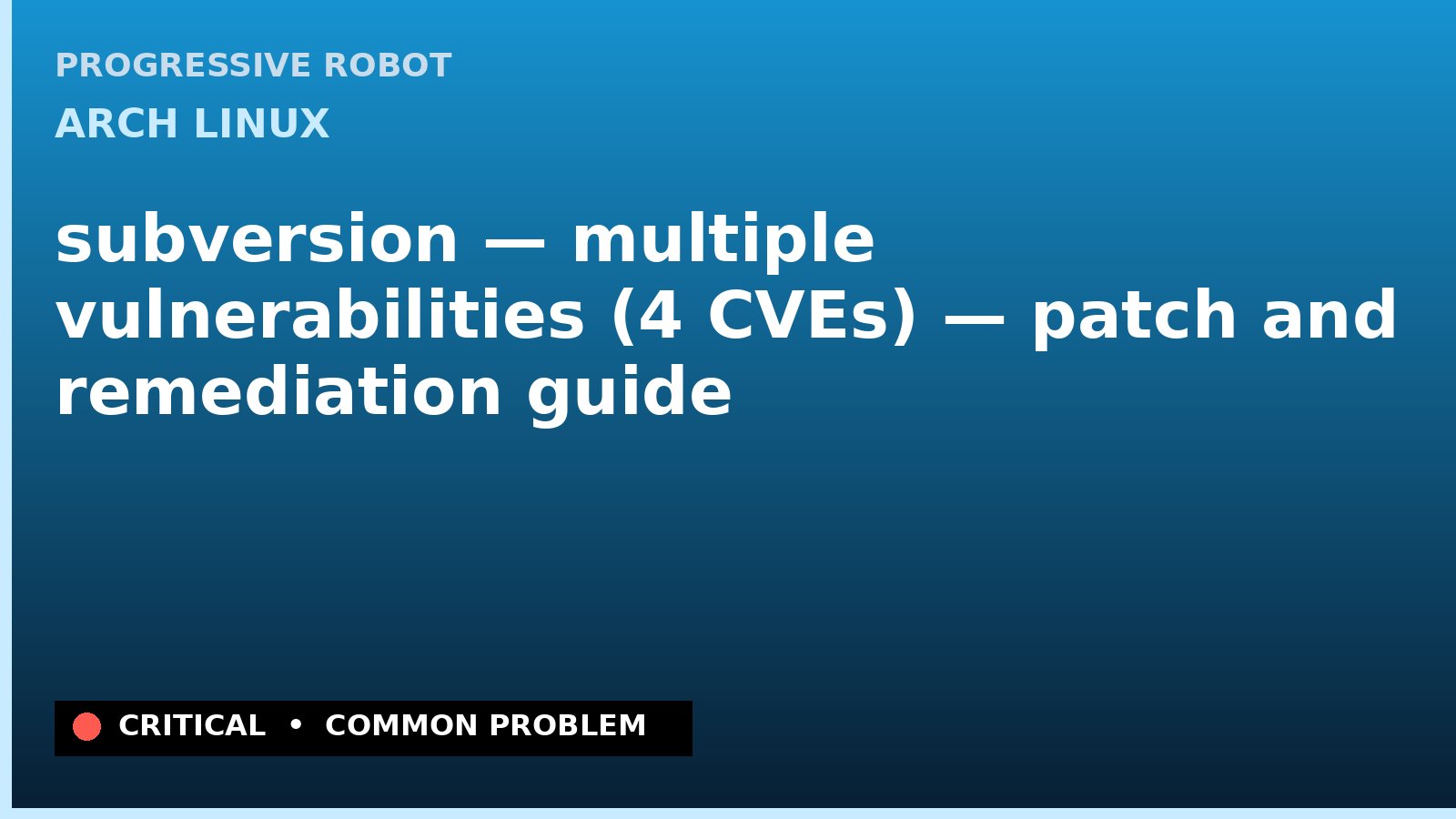 PROGRESSIVE ROBOT

ARCH LINUX

subversion — multiple vulnerabilities (4 CVEs) — patch and remediation guide

CRITICAL • COMMON PROBLEM